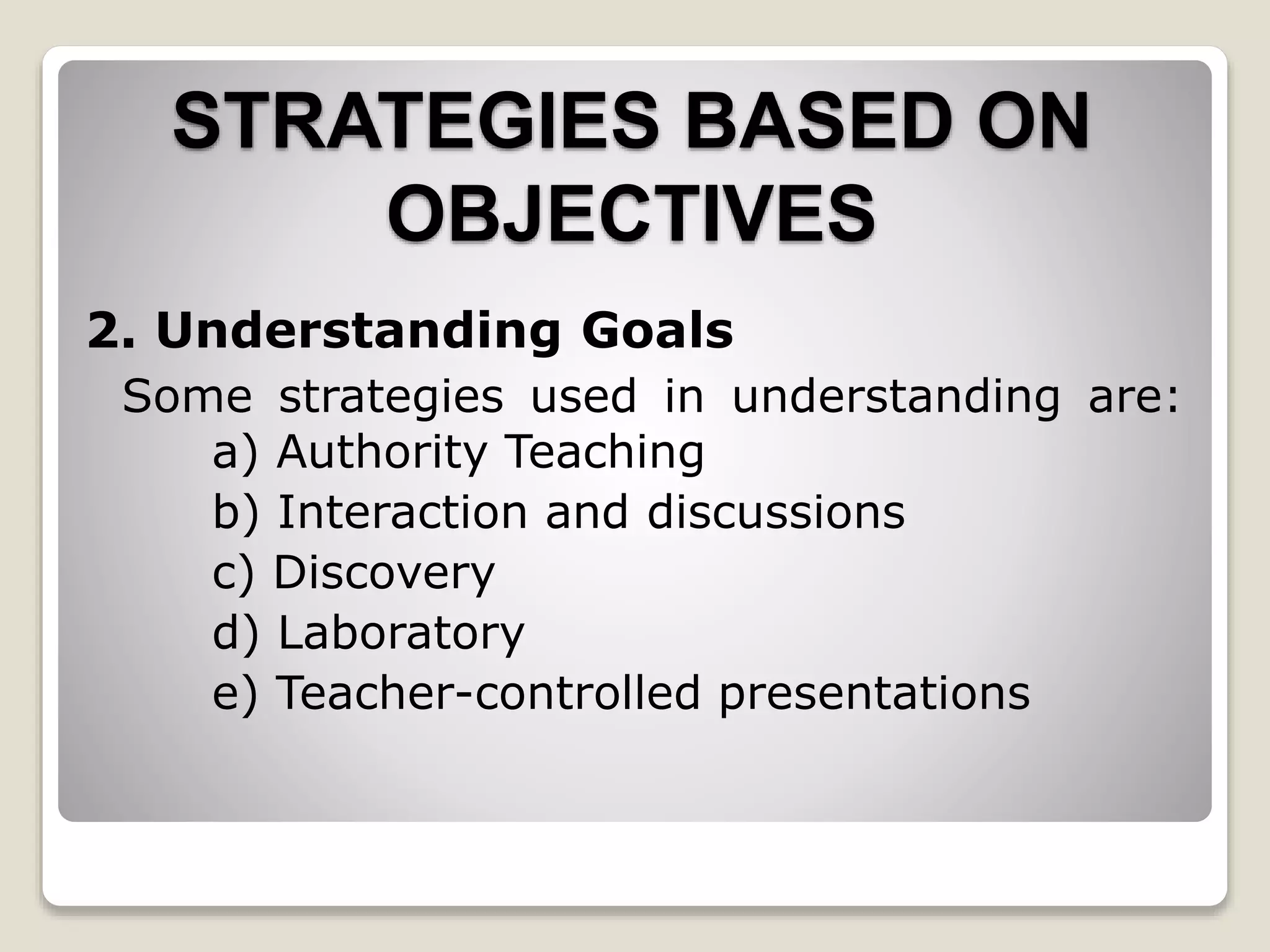 STRATEGIES BASED ON OBJECTIVES

2. Understanding Goals

Some strategies used in understanding are:

a) Authority Teaching
b) Interaction and discussions
c) Discovery
d) Laboratory
e) Teacher-controlled presentations